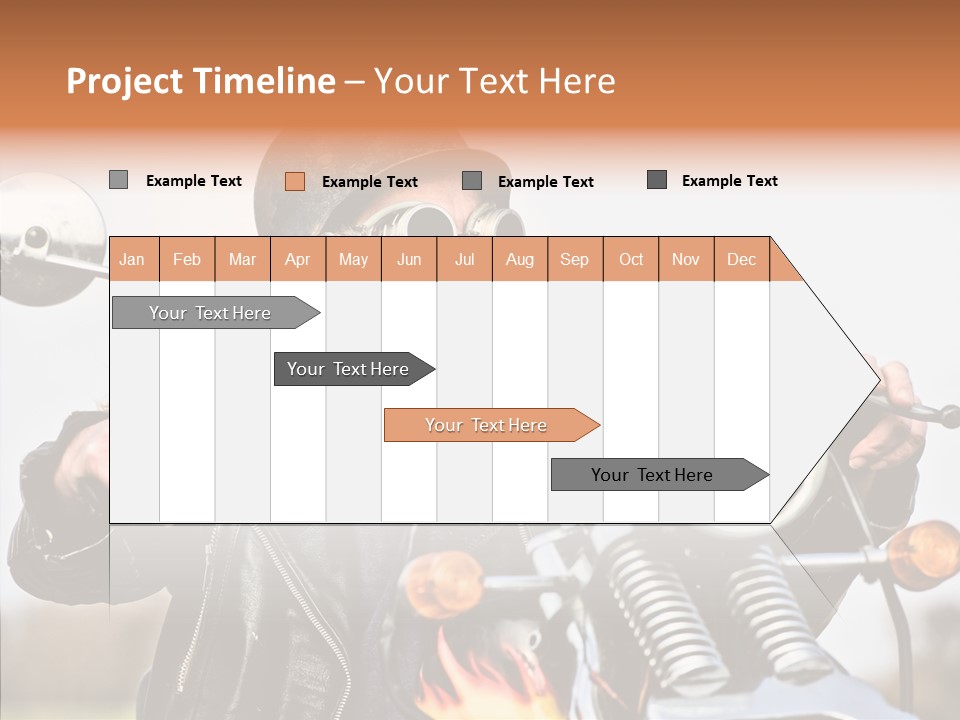 Project Timeline – Your Text Here

Example Text
Example Text
Example Text
Example Text

| Jan | Feb | Mar | Apr | May | Jun | Jul | Aug | Sep | Oct | Nov | Dec |
|---|---|---|---|---|---|---|---|---|---|---|---|

Your Text Here

Your Text Here

Your Text Here

Your Text Here